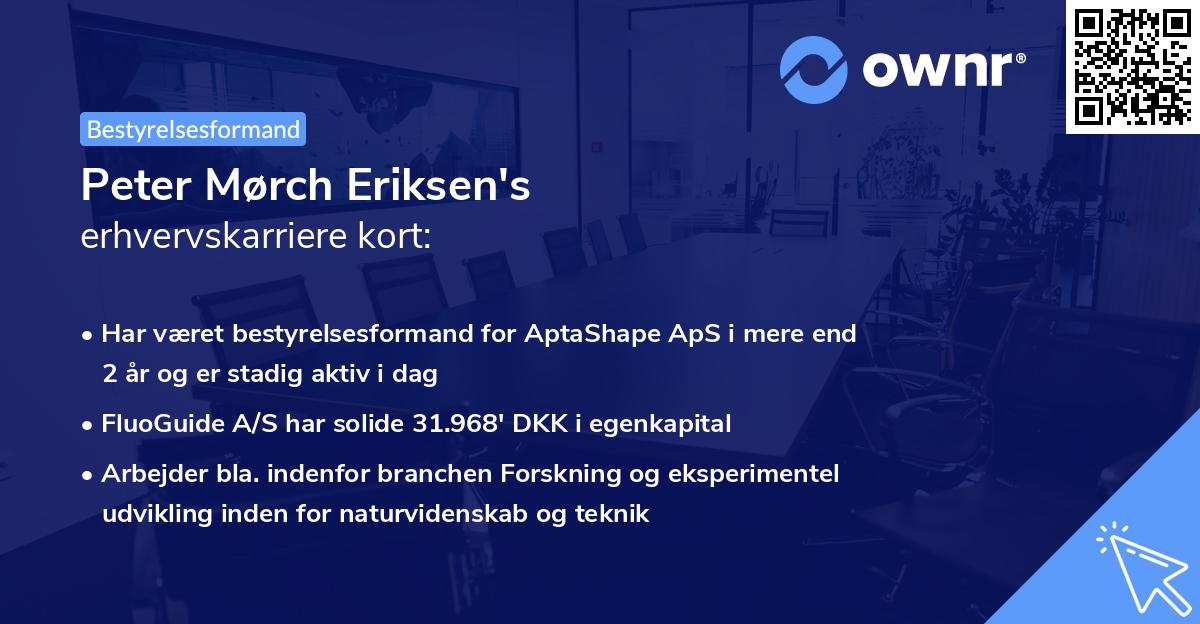 ownr®

Bestyrelsesformand

Peter Mørch Eriksen's
erhvervskarriere kort:

• Har været bestyrelsesformand for AptaShape ApS i mere end 2 år og er stadig aktiv i dag
• FluoGuide A/S har solide 31.968' DKK i egenkapital
• Arbejder bla. indenfor branchen Forskning og eksperimentel udvikling inden for naturvidenskab og teknik